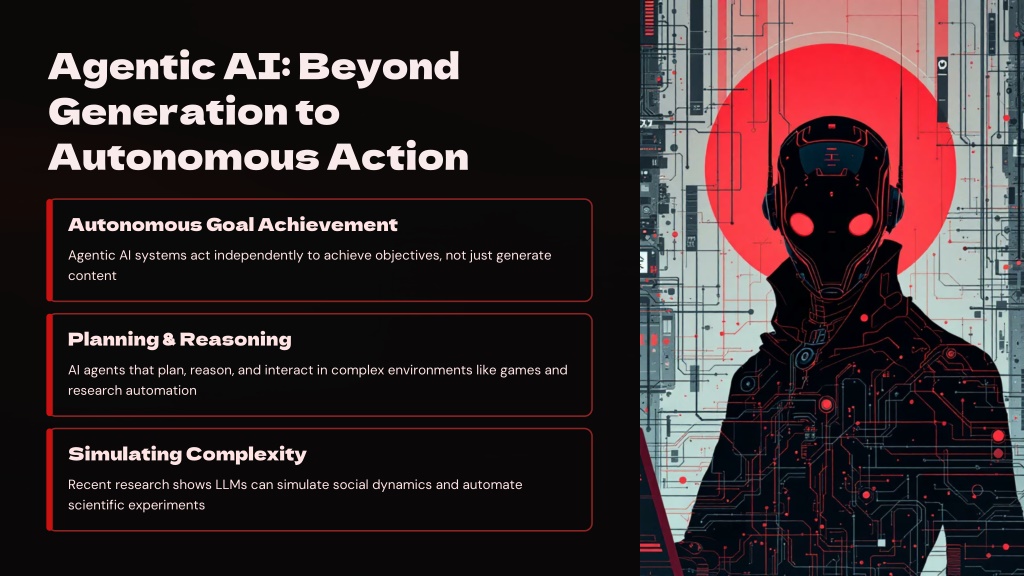 Agentic AI: Beyond Generation to Autonomous Action

Autonomous Goal Achievement

Agentic AI systems act independently to achieve objectives, not just generate content

Planning & Reasoning

AI agents that plan, reason, and interact in complex environments like games and research automation

Simulating Complexity

Recent research shows LLMs can simulate social dynamics and automate scientific experiments